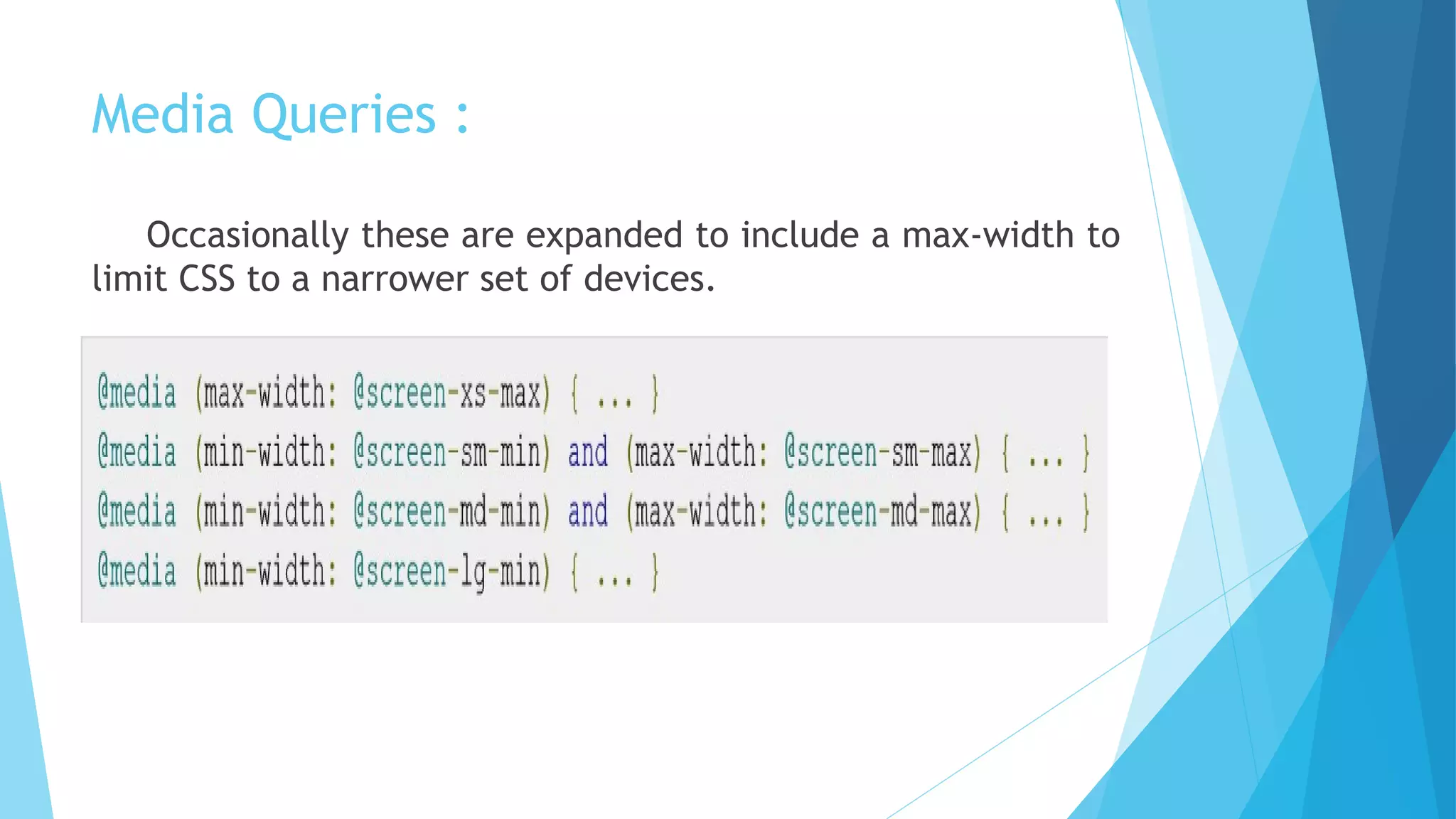 Media Queries :

Occasionally these are expanded to include a max-width to limit CSS to a narrower set of devices.

@media (max-width: @screen-xs-max) { ... }
@media (min-width: @screen-sm-min) and (max-width: @screen-sm-max) { ... }
@media (min-width: @screen-md-min) and (max-width: @screen-md-max) { ... }
@media (min-width: @screen-lg-min) { ... }